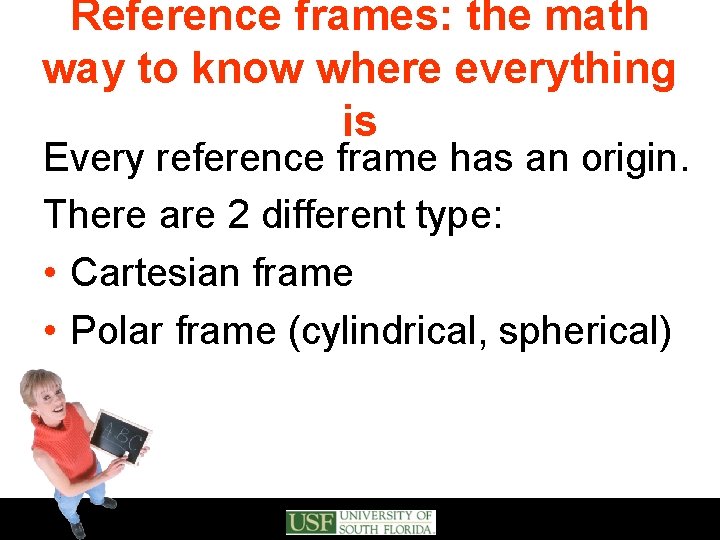 Reference frames: the math way to know where everything is

Every reference frame has an origin.

There are 2 different type:

• Cartesian frame

• Polar frame (cylindrical, spherical)

ABC

USF UNIVERSITY OF SOUTH FLORIDA